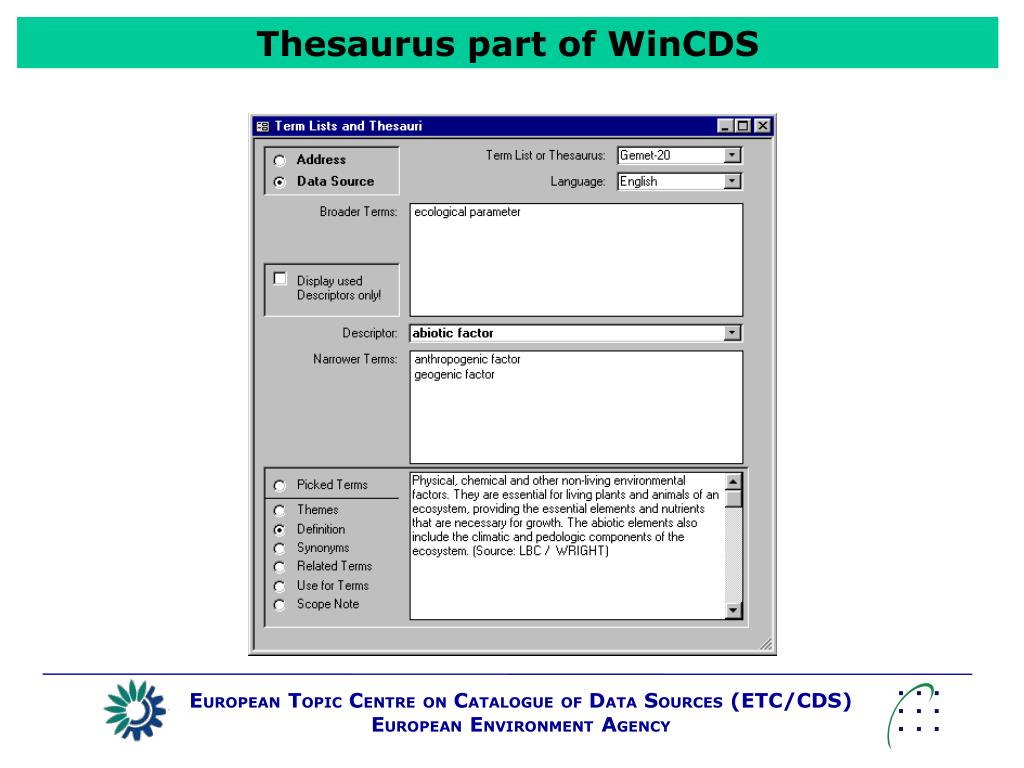 Thesaurus part of WinCDS

Term Lists and Thesauri

Address
Data Source

Term List or Thesaurus: Gemet-20
Language: English

Broader Terms: ecological parameter

Display used Descriptors only!

Descriptor: abiotic factor

Narrower Terms: anthropogenic factor
geogenic factor

Picked Terms
Themes
Definition
Synonyms
Related Terms
Use for Terms
Scope Note

Physical, chemical and other non-living environmental factors. They are essential for living plants and animals of an ecosystem, providing the essential elements and nutrients that are necessary for growth. The abiotic elements also include the climatic and pedologic components of the ecosystem. (Source: LBC / WRIGHT)

EUROPEAN TOPIC CENTRE ON CATALOGUE OF DATA SOURCES (ETC/CDS)
EUROPEAN ENVIRONMENT AGENCY